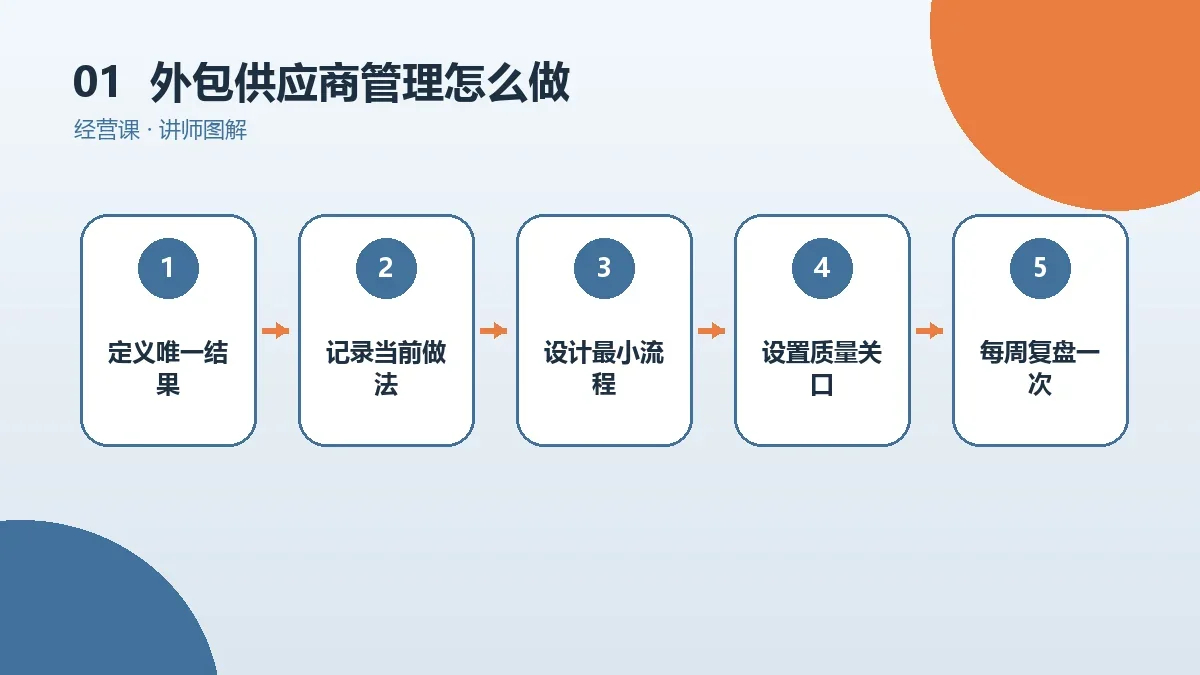 01 外包供应商管理怎么做

经营课 · 讲师图解

1

定义唯一结果

2

记录当前做法

3

设计最小流程

4

设置质量关口

5

每周复盘一次